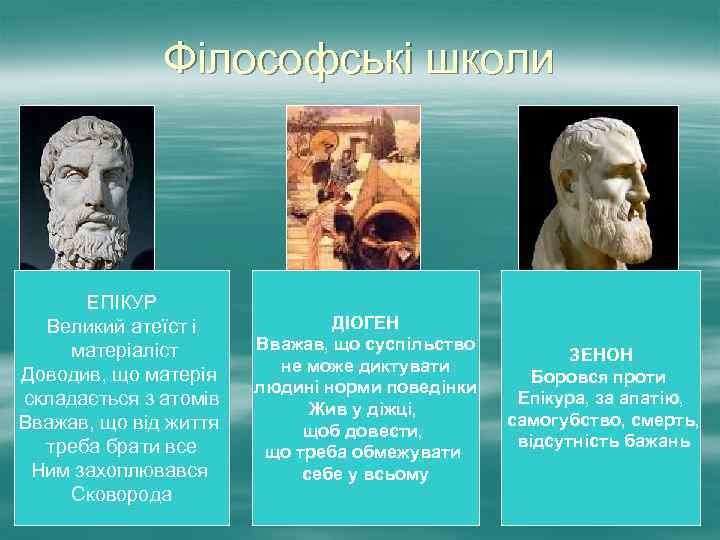 Філософські школи

ЕПІКУР
Великий атеїст і матеріаліст
Доводив, що матерія складається з атомів
Вважав, що від життя треба брати все
Ним захоплювався Сковорода

ДІОГЕН
Вважав, що суспільство не може диктувати людині норми поведінки
Жив у діжці, щоб довести, що треба обмежувати себе у всьому

ЗЕНОН
Боровся проти Епікура, за апатію, самогубство, смерть, відсутність бажань